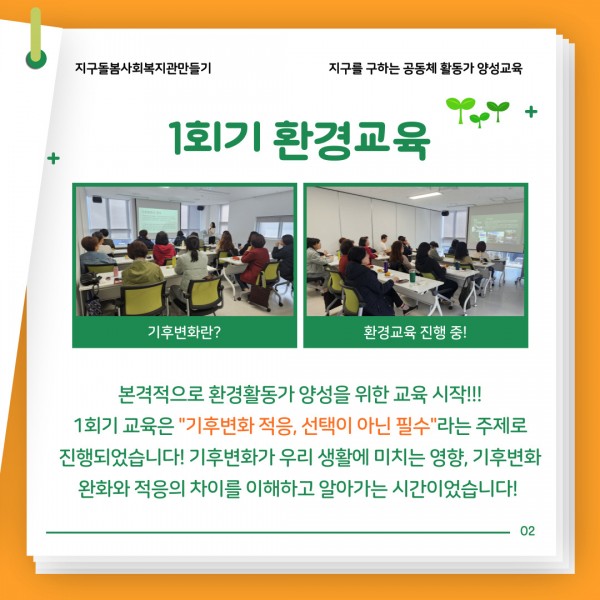 지구돌봄사회복지관만들기

지구를 구하는 공동체 활동가 양성교육

1회기 환경교육

기후변화란?

환경교육 진행 중!

본격적으로 환경활동가 양성을 위한 교육 시작!!!
1회기 교육은 "기후변화 적응, 선택이 아닌 필수"라는 주제로 진행되었습니다! 기후변화가 우리 생활에 미치는 영향, 기후변화 완화와 적응의 차이를 이해하고 알아가는 시간이었습니다!

02